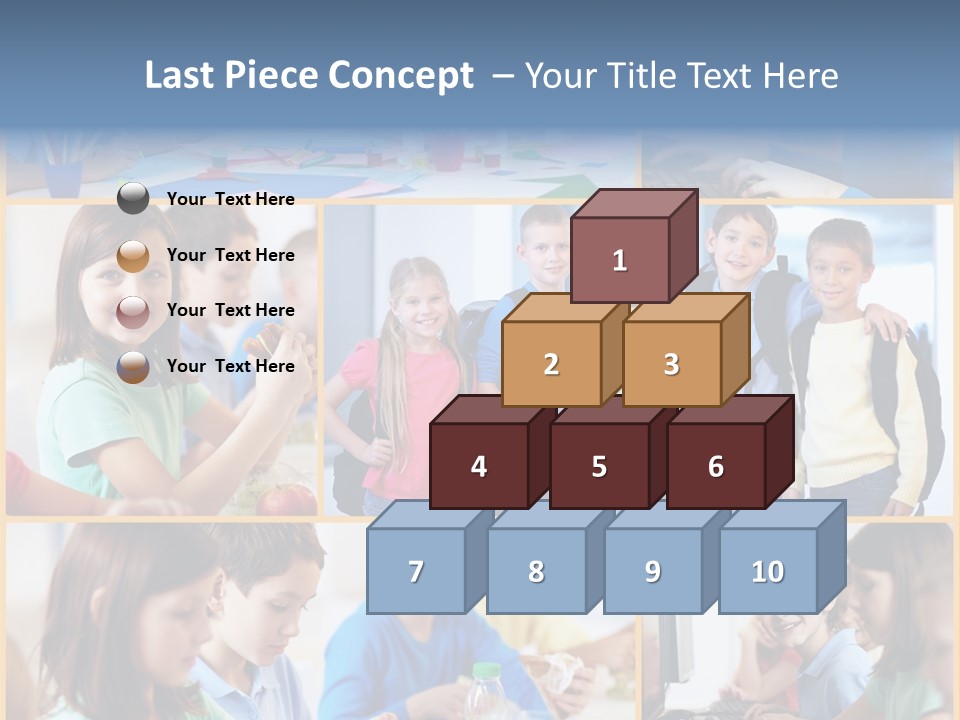 Last Piece Concept – Your Title Text Here

Your Text Here

Your Text Here

Your Text Here

Your Text Here

1

2

3

4

5

6

7

8

9

10